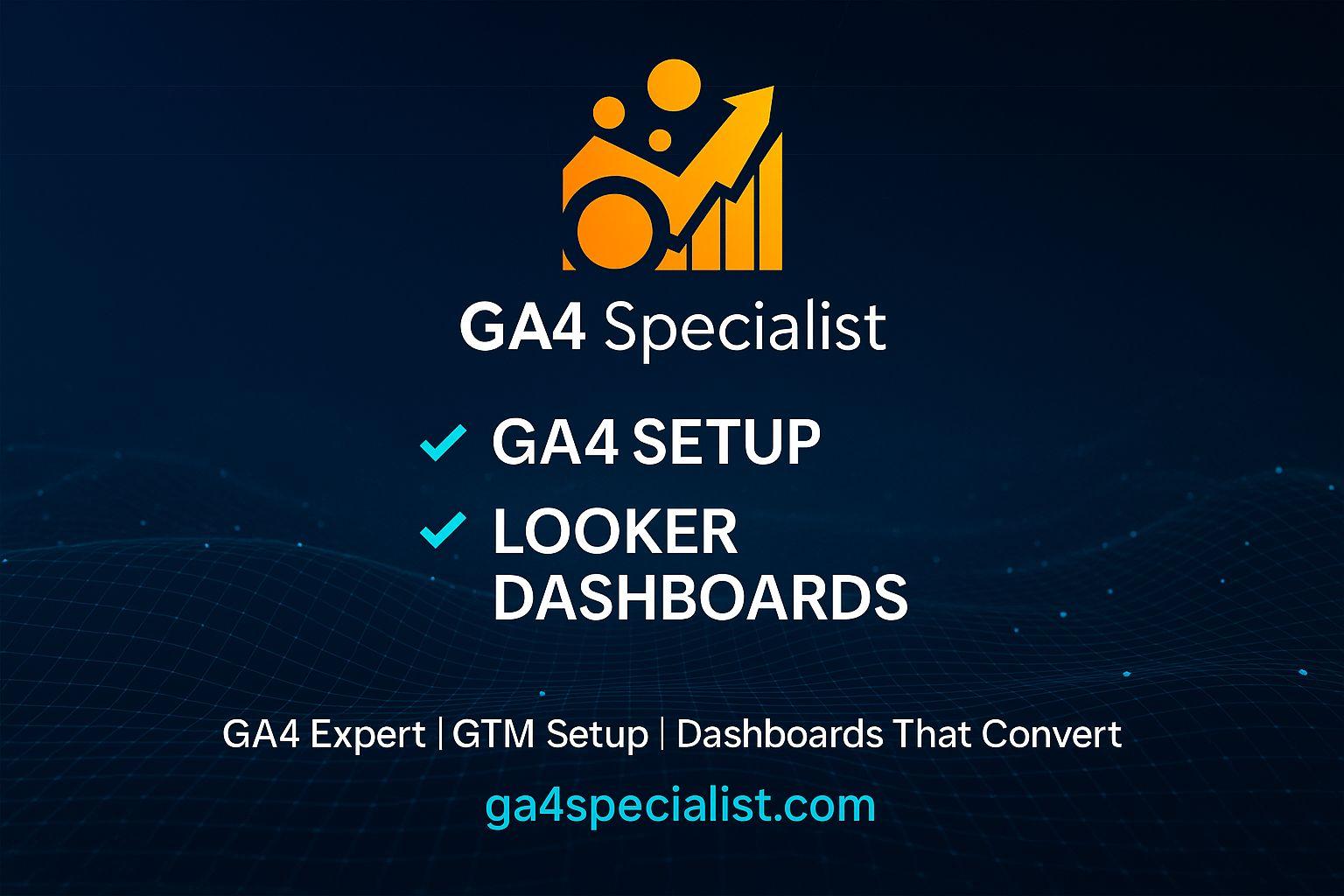 GA4 Specialist

✓ GA4 SETUP

✓ LOOKER DASHBOARDS

GA4 Expert | GTM Setup | Dashboards That Convert

ga4specialist.com